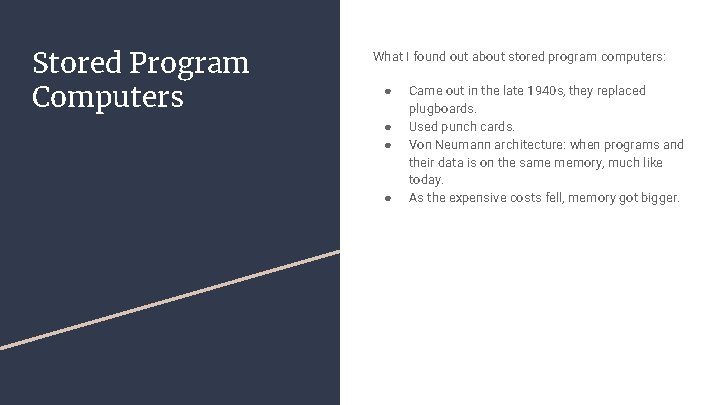 Stored Program Computers

What I found out about stored program computers:

• Came out in the late 1940s, they replaced plugboards.
• Used punch cards.
• Von Neumann architecture: when programs and their data is on the same memory, much like today.
• As the expensive costs fell, memory got bigger.